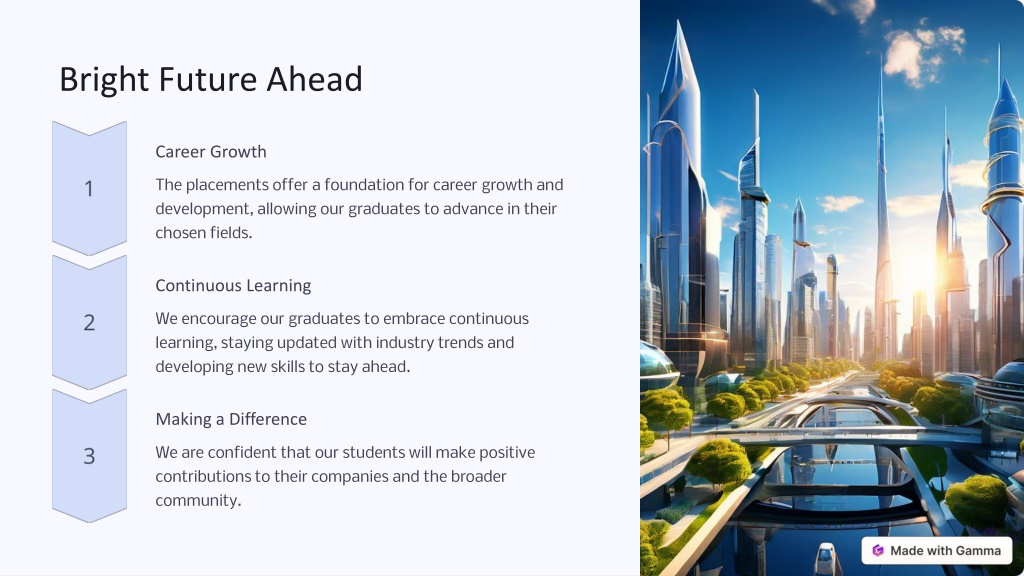 Bright Future Ahead

1

Career Growth

The placements offer a foundation for career growth and development, allowing our graduates to advance in their chosen fields.

2

Continuous Learning

We encourage our graduates to embrace continuous learning, staying updated with industry trends and developing new skills to stay ahead.

3

Making a Difference

We are confident that our students will make positive contributions to their companies and the broader community.

Made with Gamma